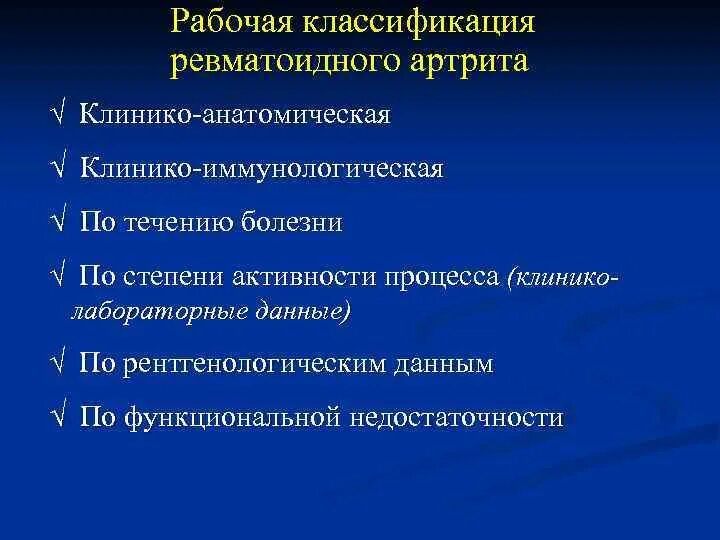 Рабочая классификация ревматоидного артрита

√ Клинико-анатомическая

√ Клинико-иммунологическая

√ По течению болезни

√ По степени активности процесса (клинико-лабораторные данные)

√ По рентгенологическим данным

√ По функциональной недостаточности